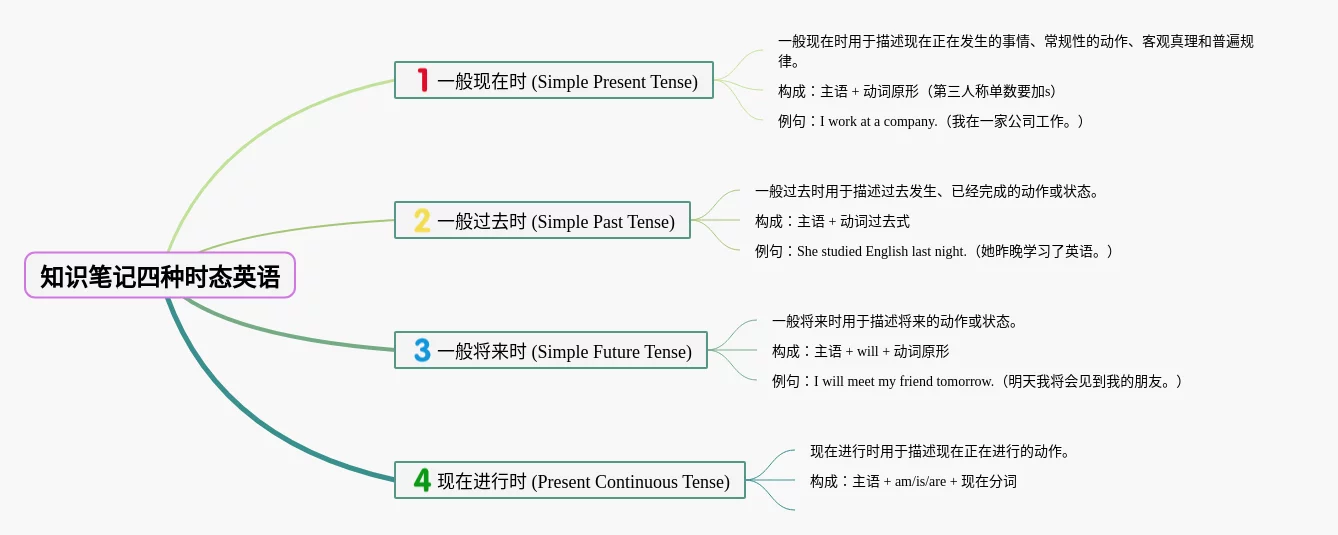 知识笔记四种时态英语

1 一般现在时 (Simple Present Tense)

一般现在时用于描述现在正在发生的事情、常规性的动作、客观真理和普遍规律。

构成：主语 + 动词原形（第三人称单数要加s）

例句：I work at a company.（我在一家公司工作。）

2 一般过去时 (Simple Past Tense)

一般过去时用于描述过去发生、已经完成的动作或状态。

构成：主语 + 动词过去式

例句：She studied English last night.（她昨晚学习了英语。）

3 一般将来时 (Simple Future Tense)

一般将来时用于描述将来的动作或状态。

构成：主语 + will + 动词原形

例句：I will meet my friend tomorrow.（明天我将会见到我的朋友。）

4 现在进行时 (Present Continuous Tense)

现在进行时用于描述现在正在进行的动作。

构成：主语 + am/is/are + 现在分词